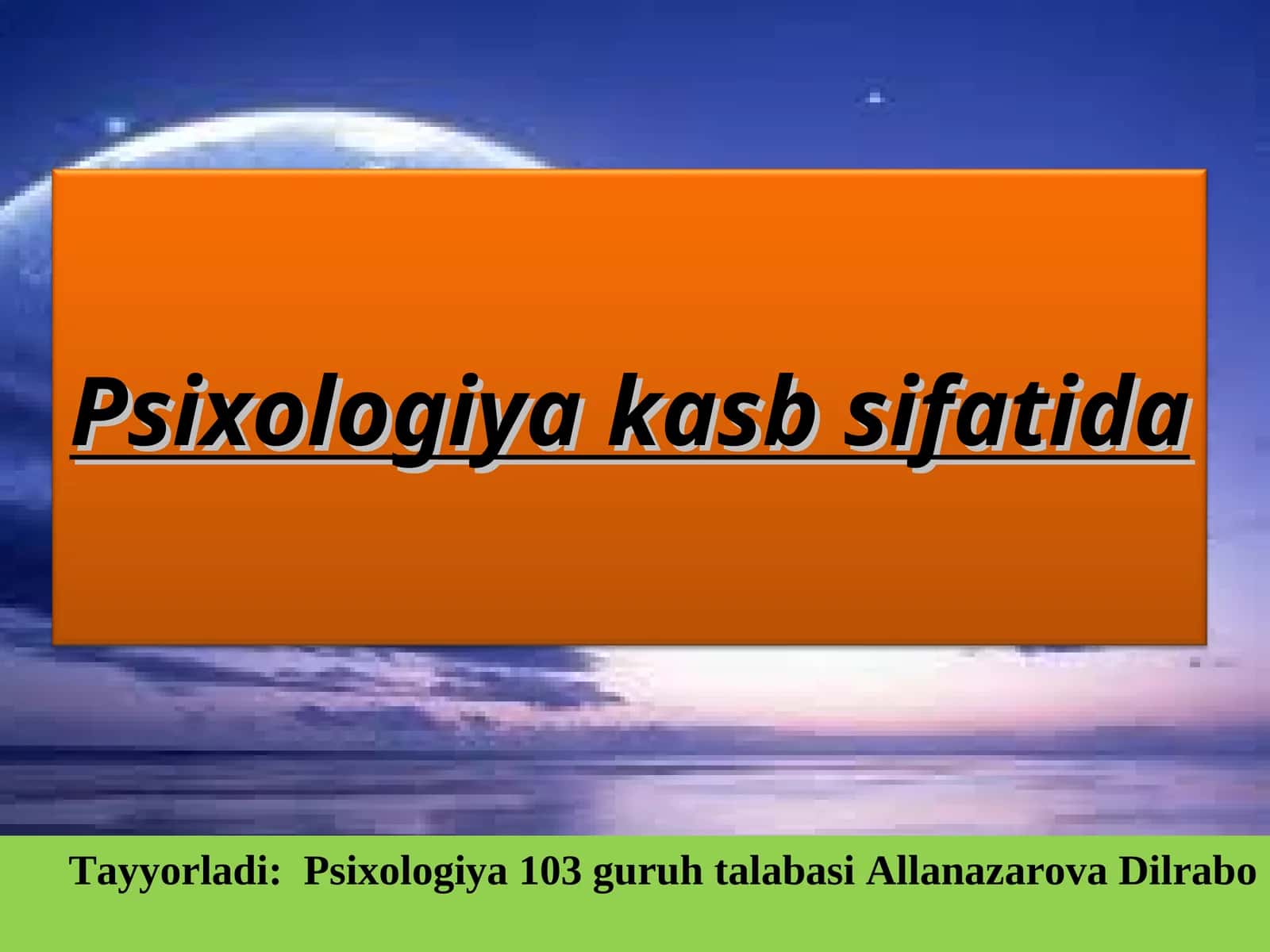 Psixologiya kasb sifatida

Tayyorladi: Psixologiya 103 guruh talabasi Allanazarova Dilrabo